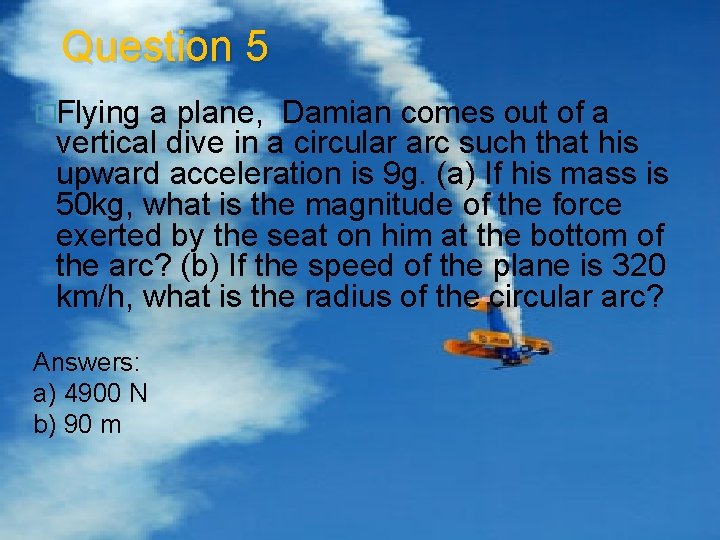 Question 5

Flying a plane, Damian comes out of a vertical dive in a circular arc such that his upward acceleration is 9g. (a) If his mass is 50kg, what is the magnitude of the force exerted by the seat on him at the bottom of the arc? (b) If the speed of the plane is 320 km/h, what is the radius of the circular arc?

Answers:
a) 4900 N
b) 90 m